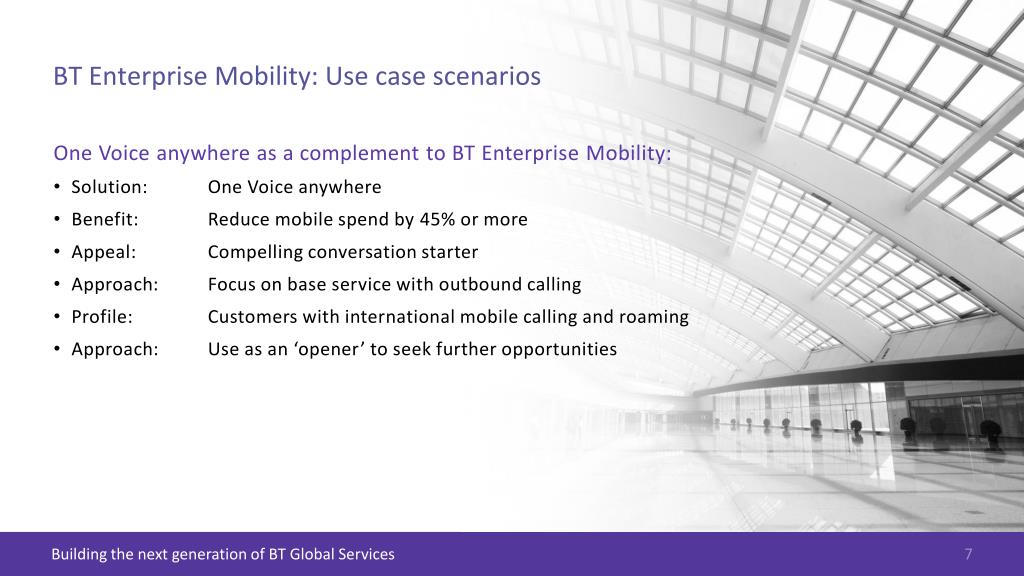 BT Enterprise Mobility: Use case scenarios

One Voice anywhere as a complement to BT Enterprise Mobility:

• Solution: One Voice anywhere
• Benefit: Reduce mobile spend by 45% or more
• Appeal: Compelling conversation starter
• Approach: Focus on base service with outbound calling
• Profile: Customers with international mobile calling and roaming
• Approach: Use as an ‘opener’ to seek further opportunities

Building the next generation of BT Global Services

7